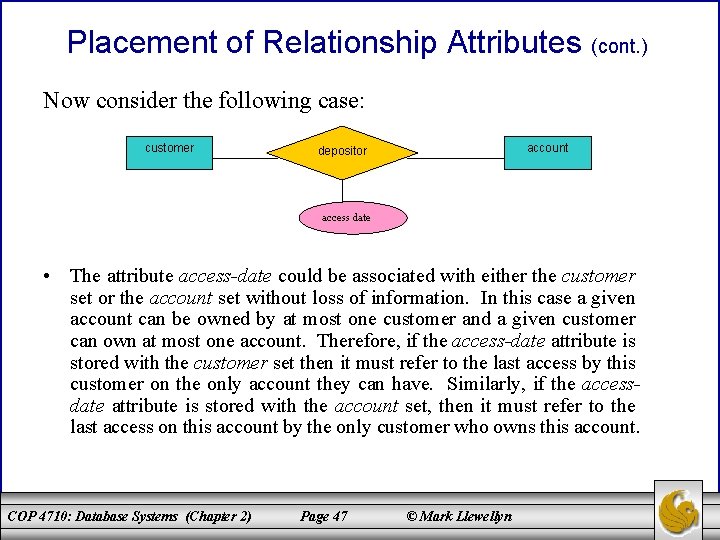 Placement of Relationship Attributes (cont.)

Now consider the following case:

customer

depositor

account

access date

• The attribute access-date could be associated with either the customer set or the account set without loss of information. In this case a given account can be owned by at most one customer and a given customer can own at most one account. Therefore, if the access-date attribute is stored with the customer set then it must refer to the last access by this customer on the only account they can have. Similarly, if the access-date attribute is stored with the account set, then it must refer to the last access on this account by the only customer who owns this account.

COP 4710: Database Systems (Chapter 2) Page 47 © Mark Llewellyn